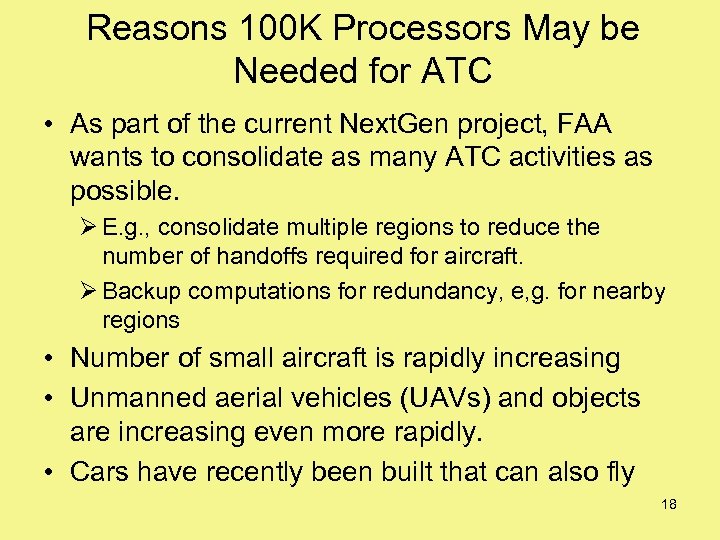 Reasons 100K Processors May be Needed for ATC

• As part of the current NextGen project, FAA wants to consolidate as many ATC activities as possible.

➢ E.g., consolidate multiple regions to reduce the number of handoffs required for aircraft.

➢ Backup computations for redundancy, e,g. for nearby regions

• Number of small aircraft is rapidly increasing

• Unmanned aerial vehicles (UAVs) and objects are increasing even more rapidly.

• Cars have recently been built that can also fly

18